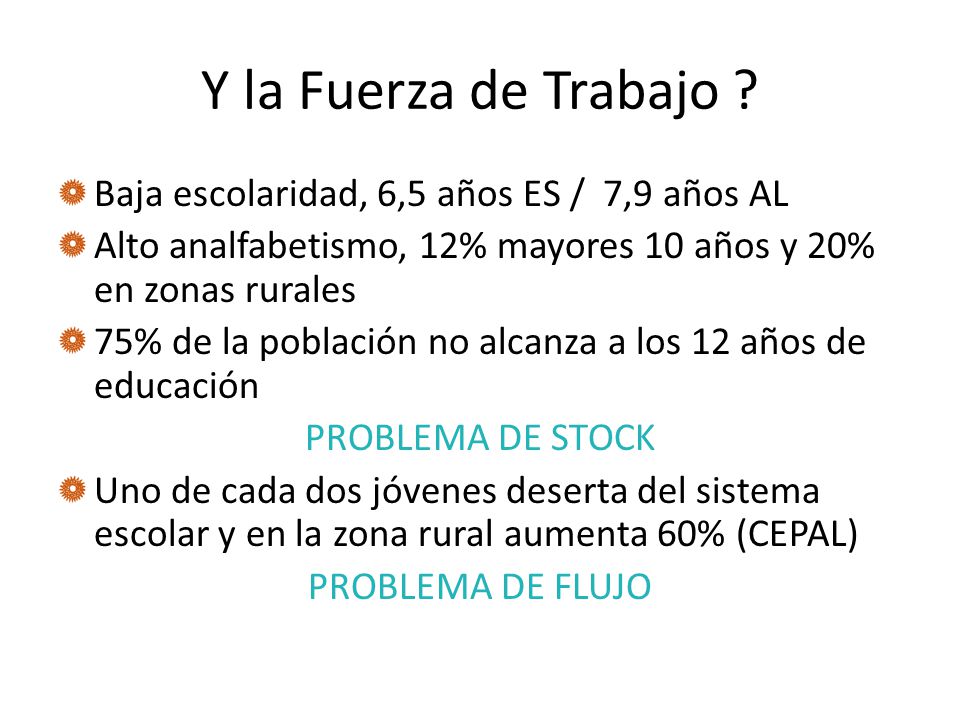 Y la Fuerza de Trabajo ?

Baja escolaridad, 6,5 años ES / 7,9 años AL

Alto analfabetismo, 12% mayores 10 años y 20% en zonas rurales

75% de la población no alcanza a los 12 años de educación

PROBLEMA DE STOCK

Uno de cada dos jóvenes deserta del sistema escolar y en la zona rural aumenta 60% (CEPAL)

PROBLEMA DE FLUJO